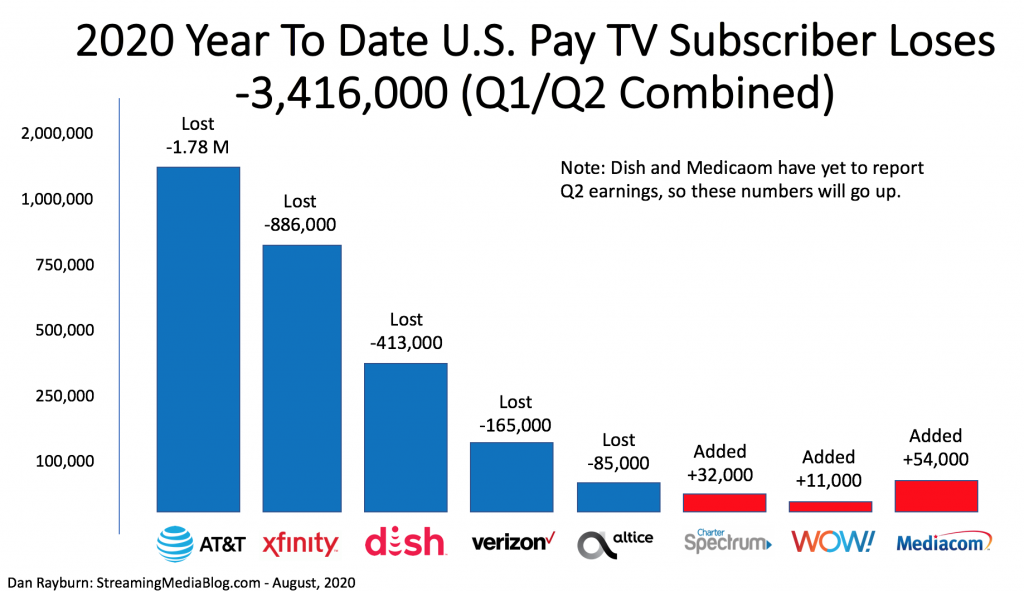 2020 Year To Date U.S. Pay TV Subscriber Loses -3,416,000 (Q1/Q2 Combined)

Note: Dish and Medicaom have yet to report Q2 earnings, so these numbers will go up.

2,000,000
1,000,000
750,000
500,000
250,000
100,000

Lost -1.78 M
Lost -886,000
Lost -413,000
Lost -165,000
Lost -85,000
Added +32,000
Added +11,000
Added +54,000

AT&T
xfinity
dish
verizon
altice
Charter Spectrum
WOW!
Mediacom

Dan Rayburn: StreamingMediaBlog.com - August, 2020